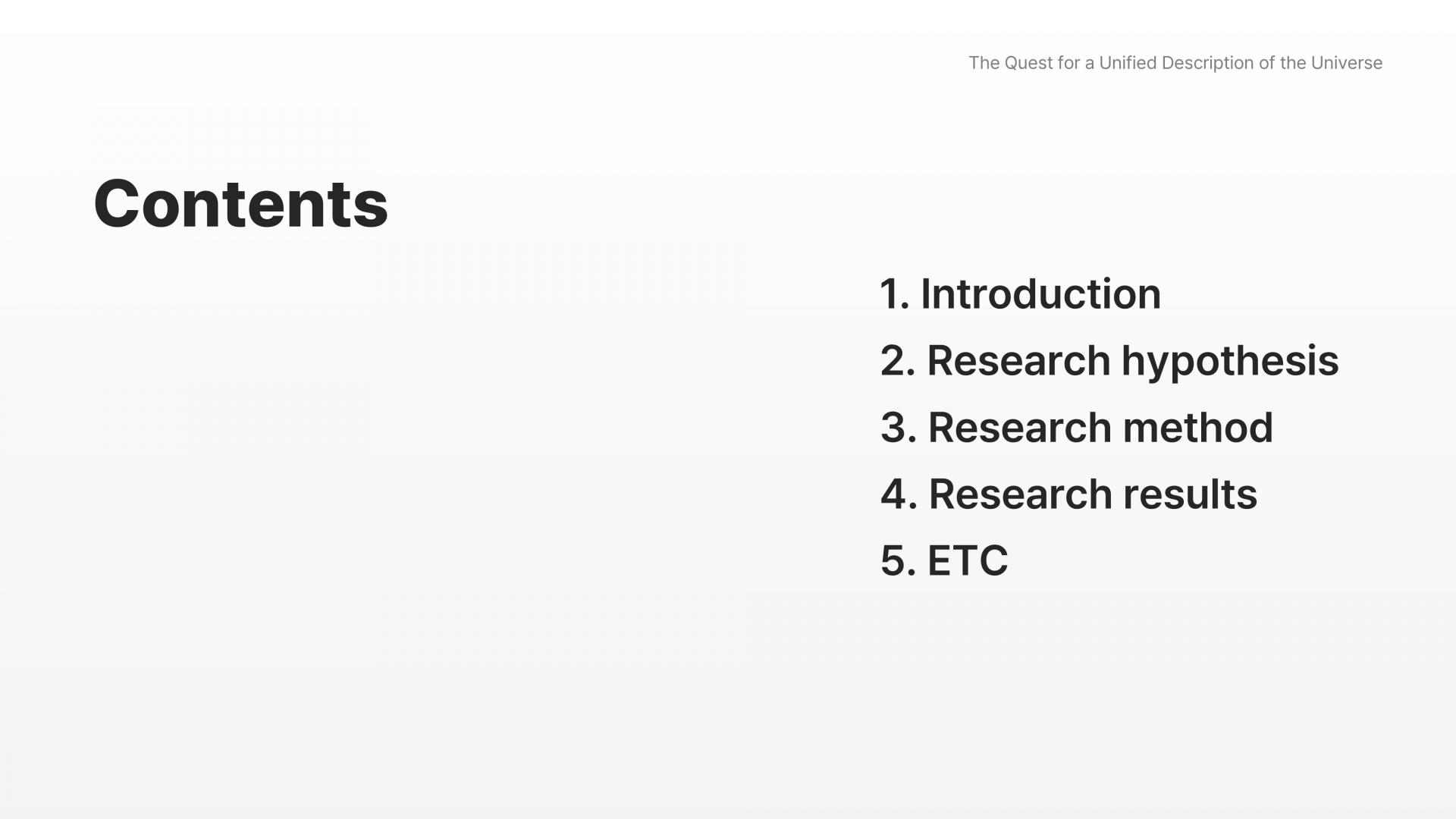 The Quest for a Unified Description of the Universe

Contents

1. Introduction
2. Research hypothesis
3. Research method
4. Research results
5. ETC